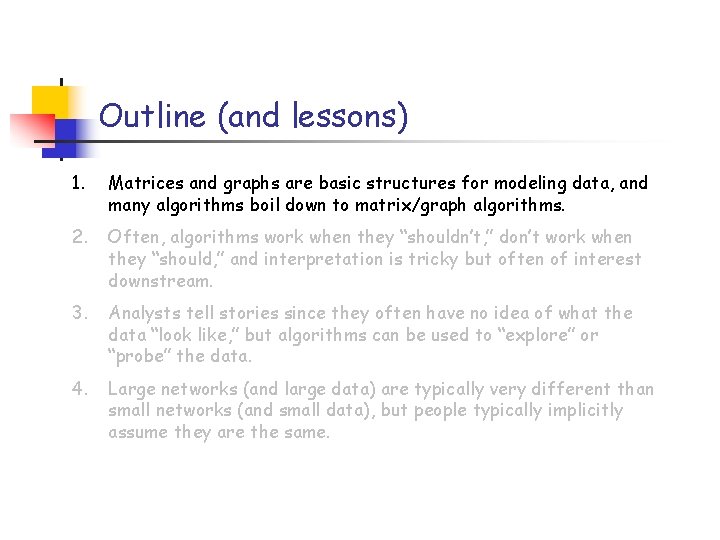 Outline (and lessons)

1. Matrices and graphs are basic structures for modeling data, and many algorithms boil down to matrix/graph algorithms.

2. Often, algorithms work when they “shouldn’t,” don’t work when they “should,” and interpretation is tricky but often of interest downstream.

3. Analysts tell stories since they often have no idea of what the data “look like,” but algorithms can be used to “explore” or “probe” the data.

4. Large networks (and large data) are typically very different than small networks (and small data), but people typically implicitly assume they are the same.